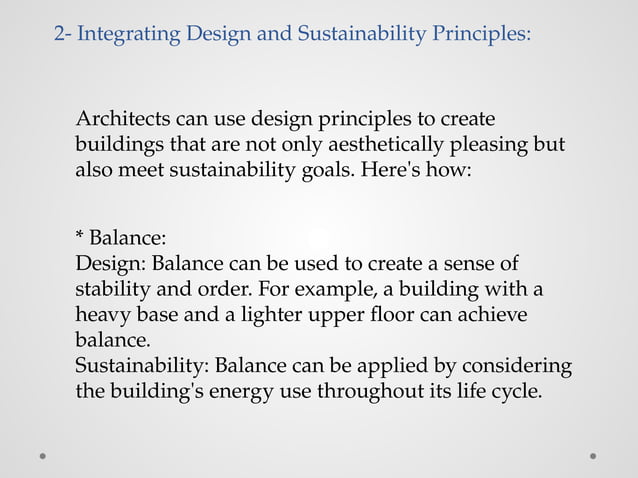 2- Integrating Design and Sustainability Principles:

Architects can use design principles to create buildings that are not only aesthetically pleasing but also meet sustainability goals. Here's how:

* Balance:
Design: Balance can be used to create a sense of stability and order. For example, a building with a heavy base and a lighter upper floor can achieve balance.
Sustainability: Balance can be applied by considering the building's energy use throughout its life cycle.